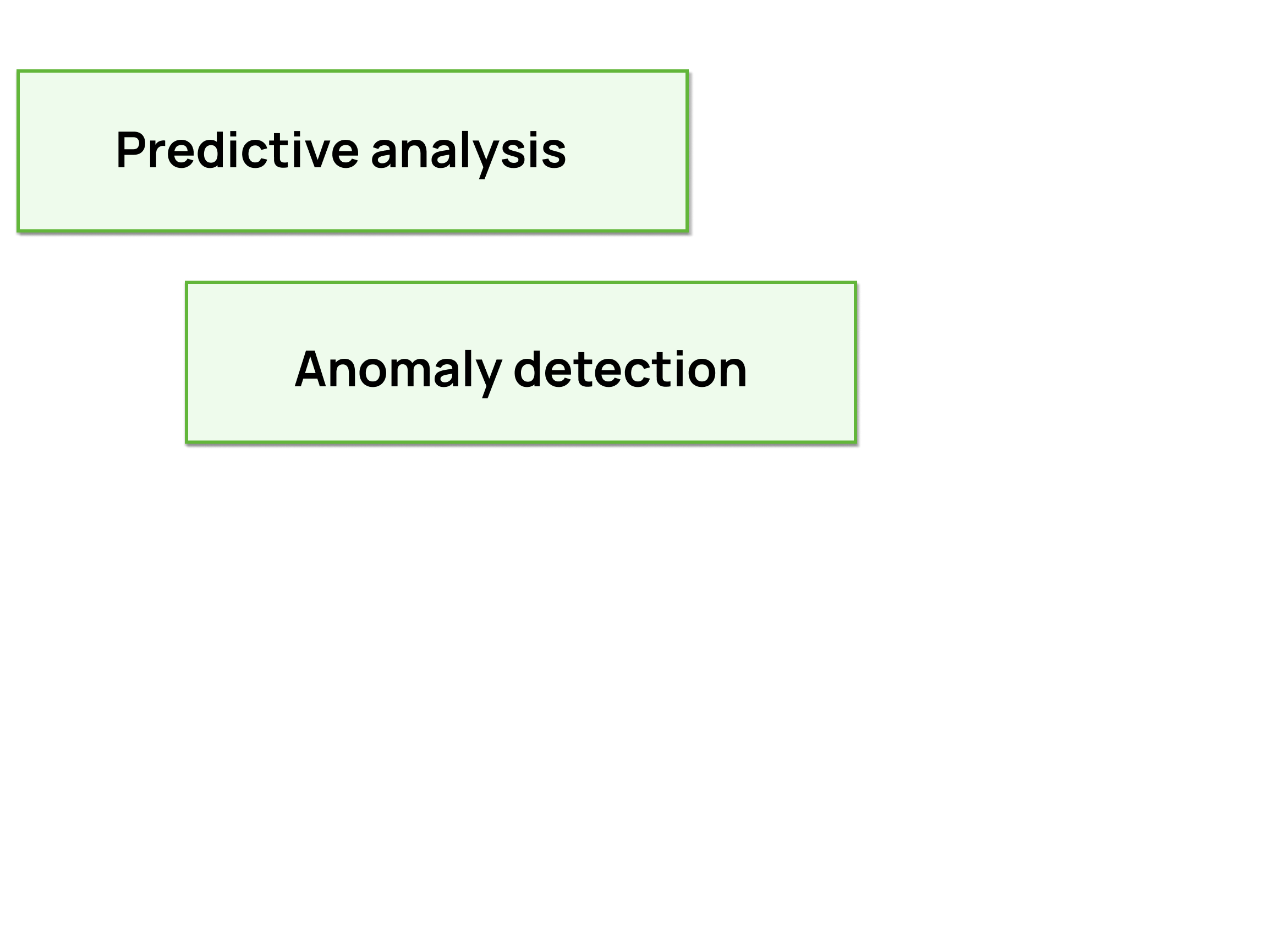 Predictive analysis

Anomaly detection